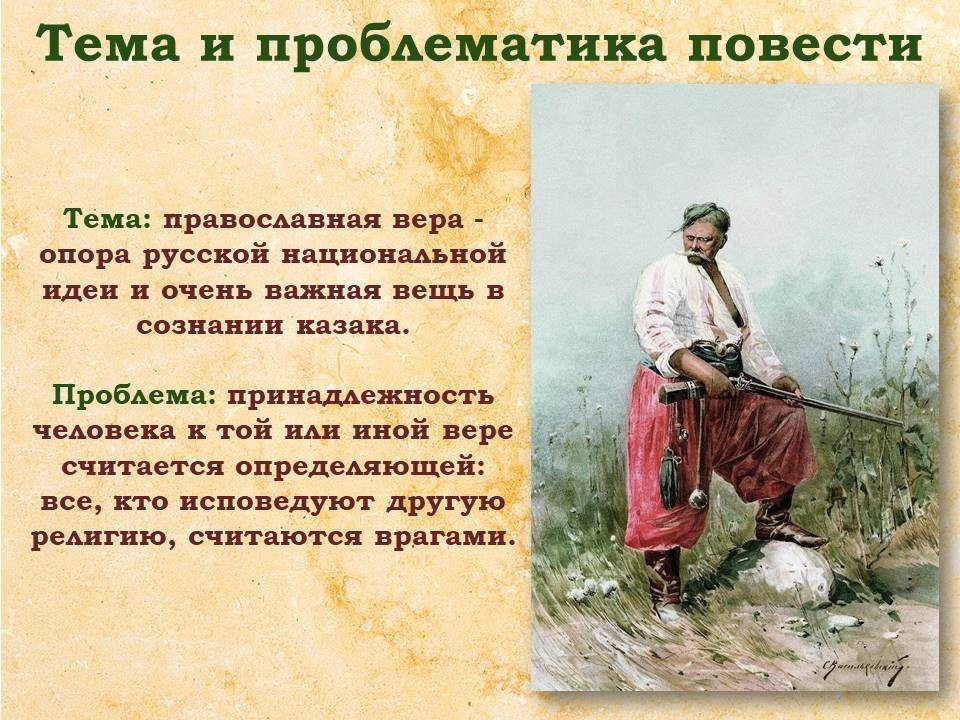 Тема и проблематика повести

Тема: православная вера - опора русской национальной идеи и очень важная вещь в сознании казака.

Проблема: принадлежность человека к той или иной вере считается определяющей: все, кто исповедуют другую религию, считаются врагами.

С. Васильковский